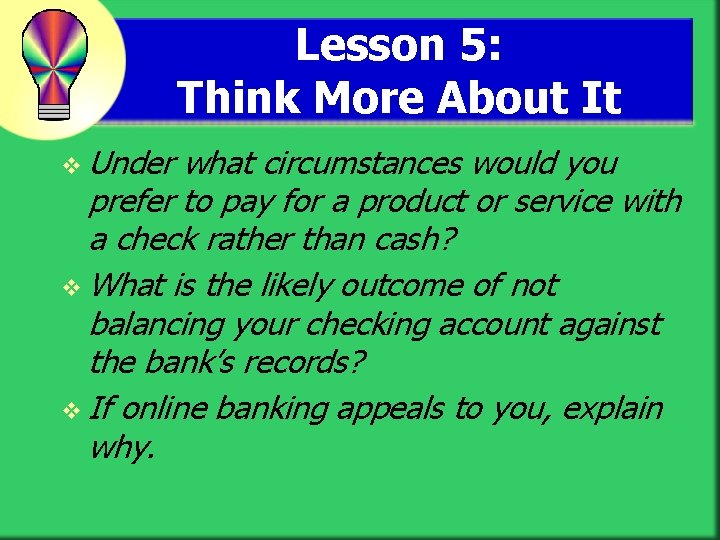 Lesson 5:
Think More About It

❖ Under what circumstances would you prefer to pay for a product or service with a check rather than cash?

❖ What is the likely outcome of not balancing your checking account against the bank's records?

❖ If online banking appeals to you, explain why.